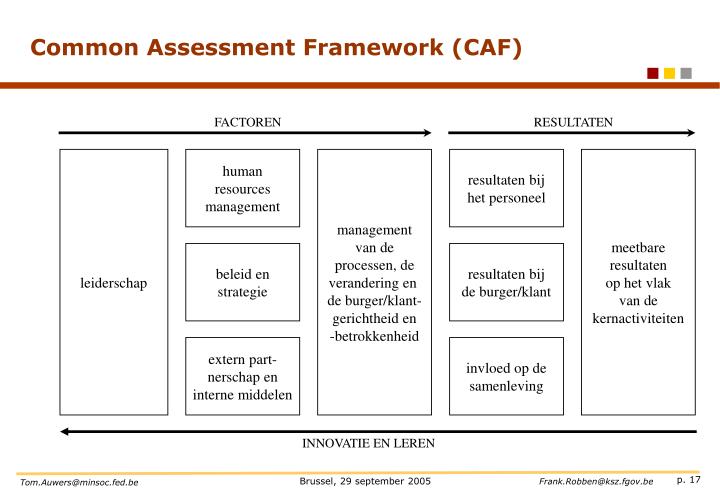 Common Assessment Framework (CAF)

FACTOREN

RESULTATEN

leiderschap

human resources management

beleid en strategie

extern partnerschap en interne middelen

management van de processen, de verandering en de burger/klantgerichtheid en -betrokkenheid

resultaten bij het personeel

resultaten bij de burger/klant

invloed op de samenleving

meetbare resultaten op het vlak van de kernactiviteiten

INNOVATIE EN LEREN

Tom.Auwers@minsoc.fed.be

Brussel, 29 september 2005

Frank.Robben@ksz.fgov.be

p. 17